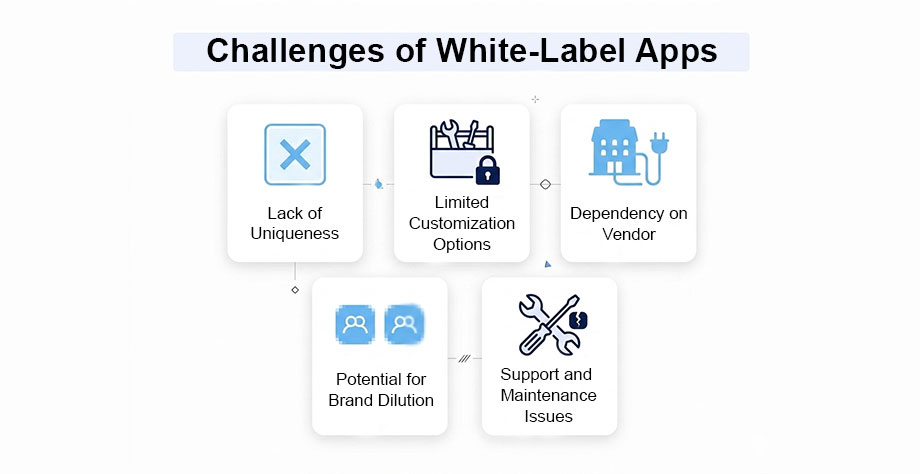 Challenges of White-Label Apps

Lack of Uniqueness

Limited Customization Options

Dependency on Vendor

Potential for Brand Dilution

Support and Maintenance Issues